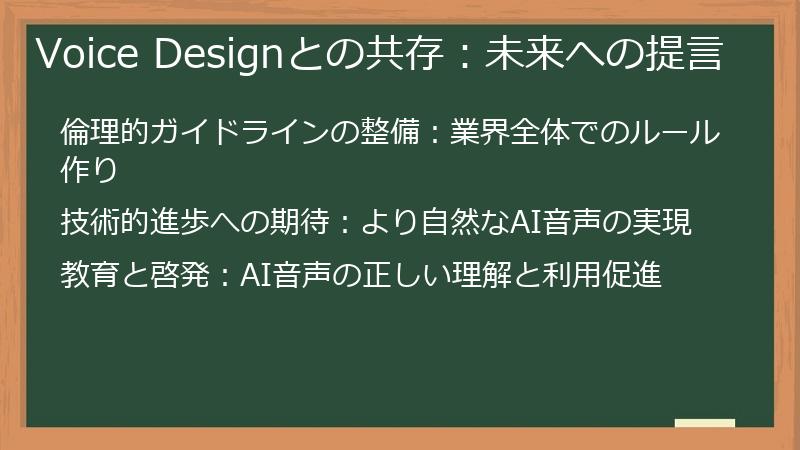 Voice Designとの共存：未来への提言

倫理的ガイドラインの整備：業界全体でのルール作り

技術的進歩への期待：より自然なAI音声の実現

教育と啓発：AI音声の正しい理解と利用促進